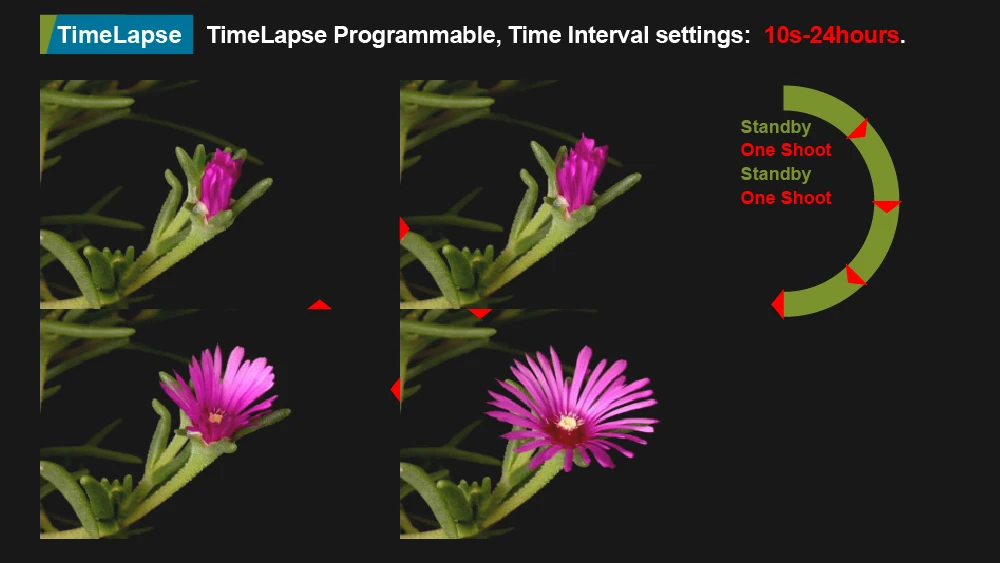 TimeLapse TimeLapse Programmable, Time Interval settings: 10s-24hours.

Standby
One Shoot
Standby
One Shoot